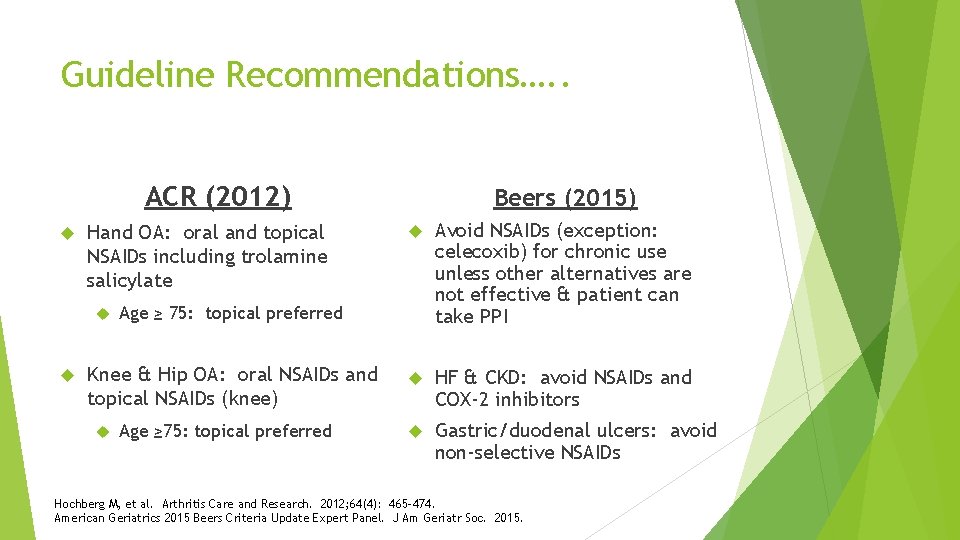 Guideline Recommendations…..

ACR (2012)

Hand OA: oral and topical NSAIDs including trolamine salicylate

Age ≥ 75: topical preferred

Knee & Hip OA: oral NSAIDs and topical NSAIDs (knee)

Age ≥75: topical preferred

Beers (2015)

Avoid NSAIDs (exception: celecoxib) for chronic use unless other alternatives are not effective & patient can take PPI

HF & CKD: avoid NSAIDs and COX-2 inhibitors

Gastric/duodenal ulcers: avoid non-selective NSAIDs

Hochberg M, et al. Arthritis Care and Research. 2012;64(4): 465-474.
American Geriatrics 2015 Beers Criteria Update Expert Panel. J Am Geriatr Soc. 2015.